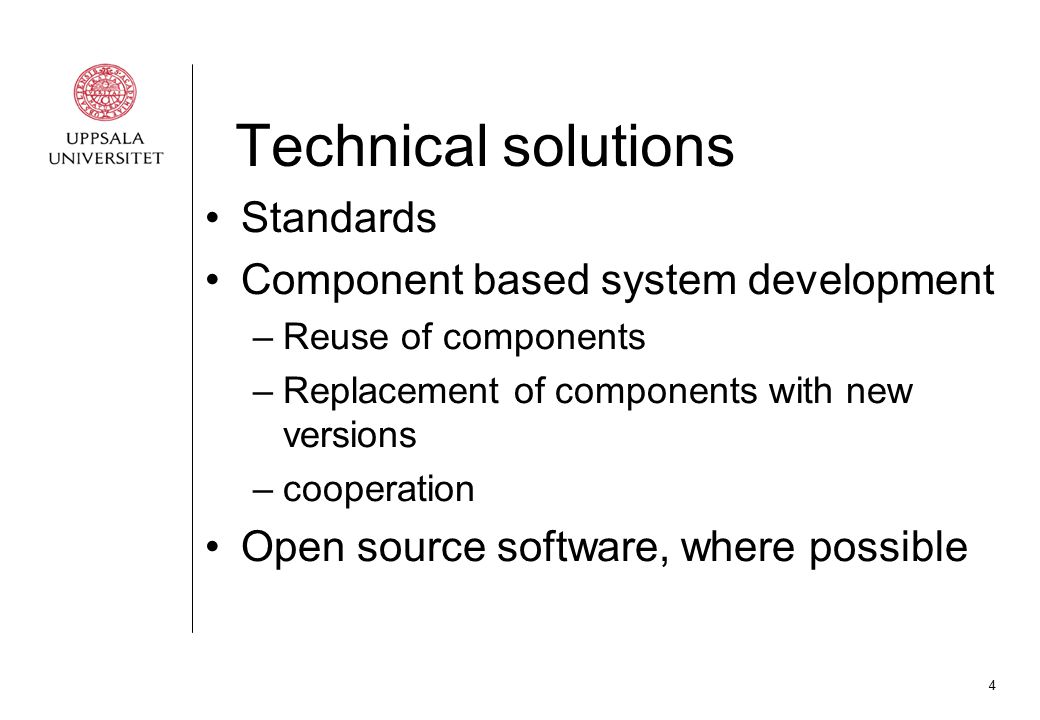 UPPSALA UNIVERSITET

Technical solutions

• Standards
• Component based system development
– Reuse of components
– Replacement of components with new versions
– cooperation
• Open source software, where possible

4